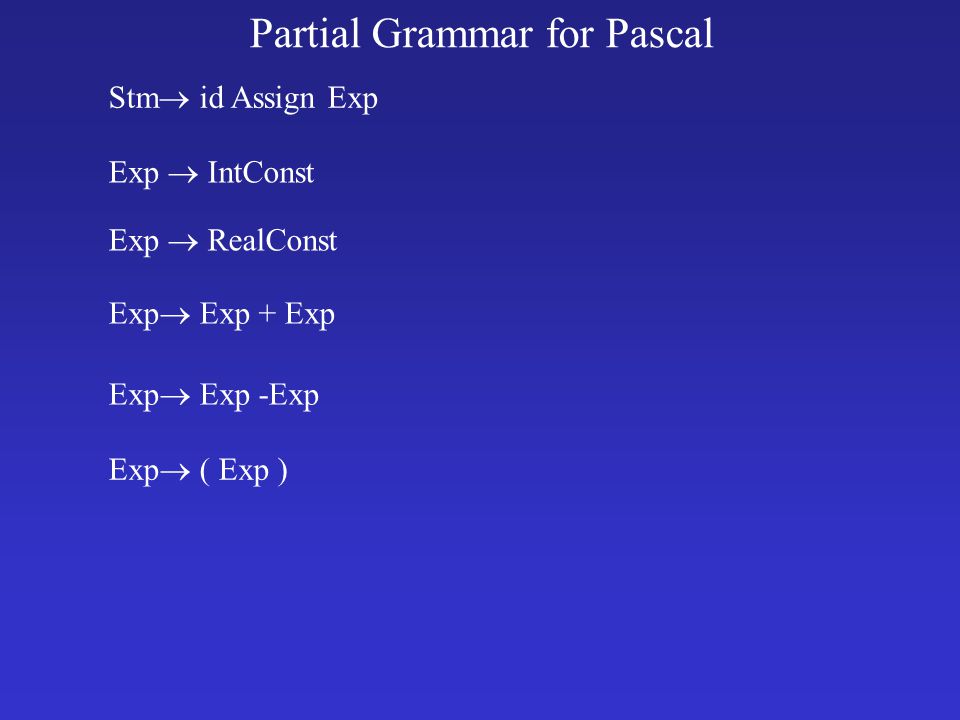 Partial Grammar for Pascal

Stm→ id Assign Exp

Exp → IntConst

Exp → RealConst

Exp→ Exp + Exp

Exp→ Exp -Exp

Exp→ ( Exp )